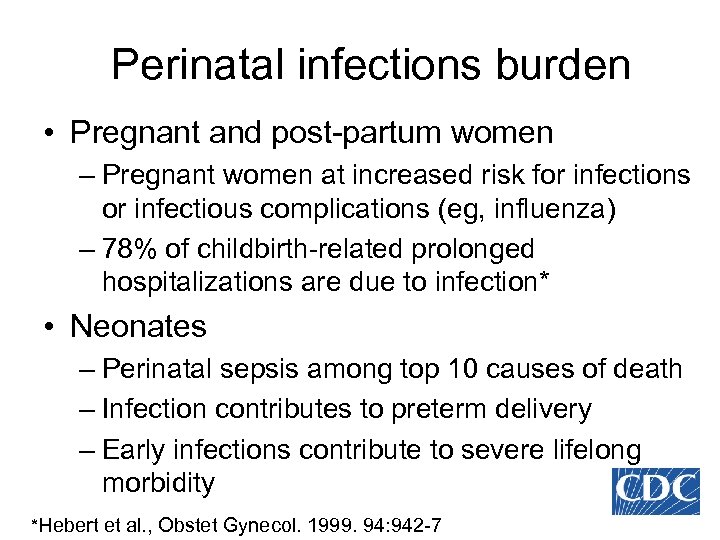 Perinatal infections burden

• Pregnant and post-partum women
– Pregnant women at increased risk for infections or infectious complications (eg, influenza)
– 78% of childbirth-related prolonged hospitalizations are due to infection*

• Neonates
– Perinatal sepsis among top 10 causes of death
– Infection contributes to preterm delivery
– Early infections contribute to severe lifelong morbidity

CDC

*Hebert et al., Obstet Gynecol. 1999. 94:942-7